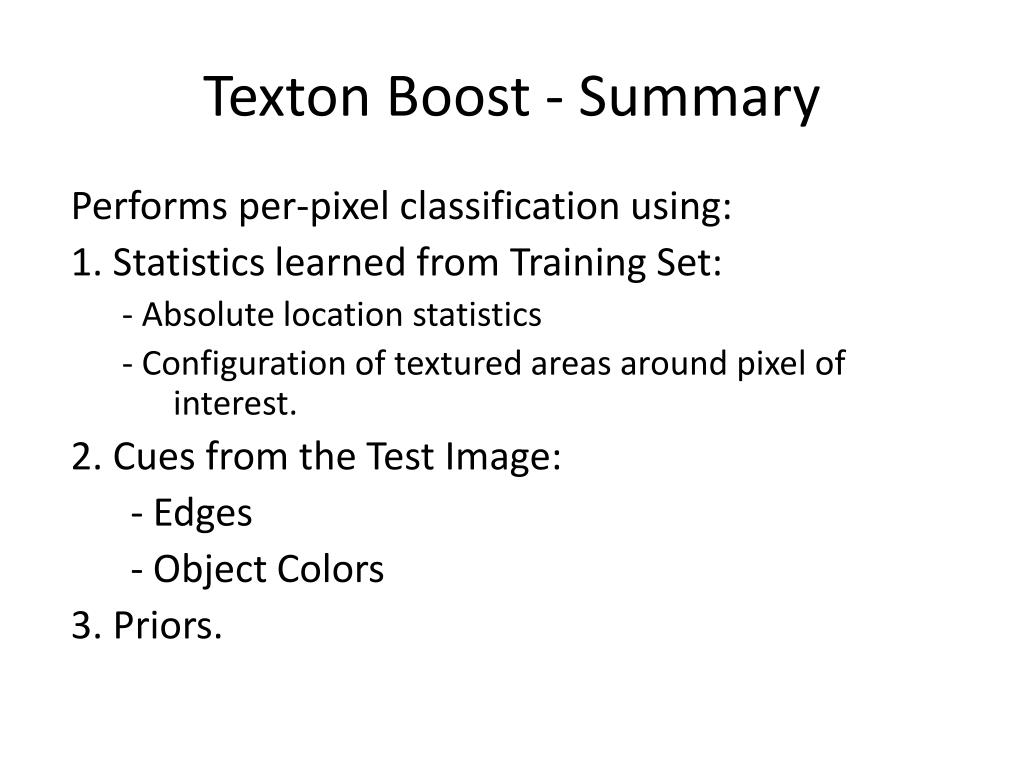 Texton Boost - Summary

Performs per-pixel classification using:

1. Statistics learned from Training Set:

- Absolute location statistics

- Configuration of textured areas around pixel of interest.

2. Cues from the Test Image:

- Edges

- Object Colors

3. Priors.